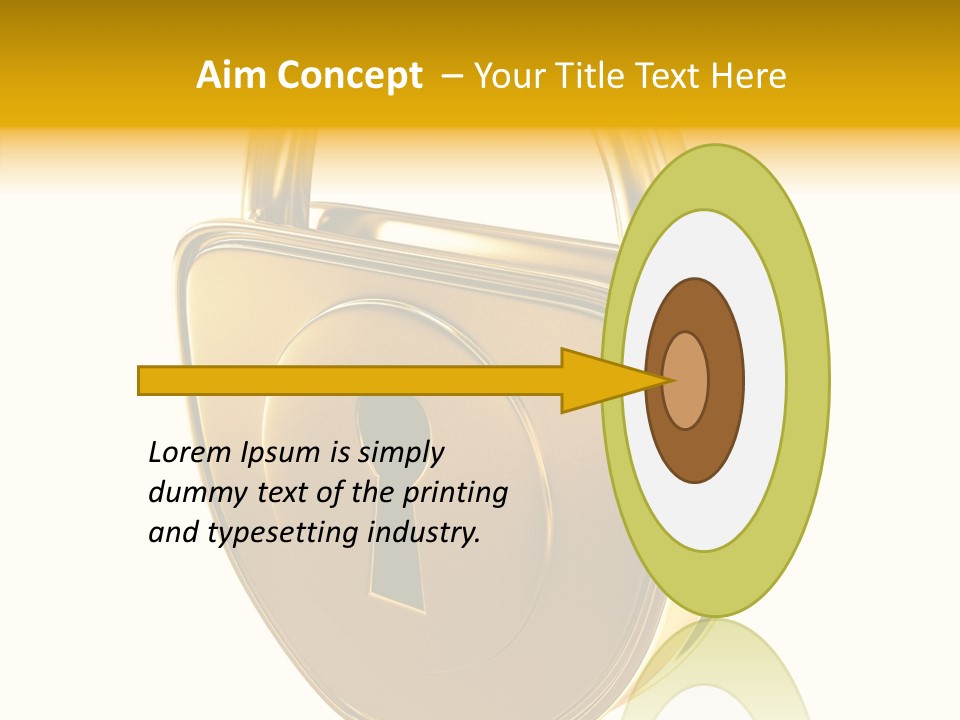 Aim Concept – Your Title Text Here

Lorem Ipsum is simply dummy text of the printing and typesetting industry.